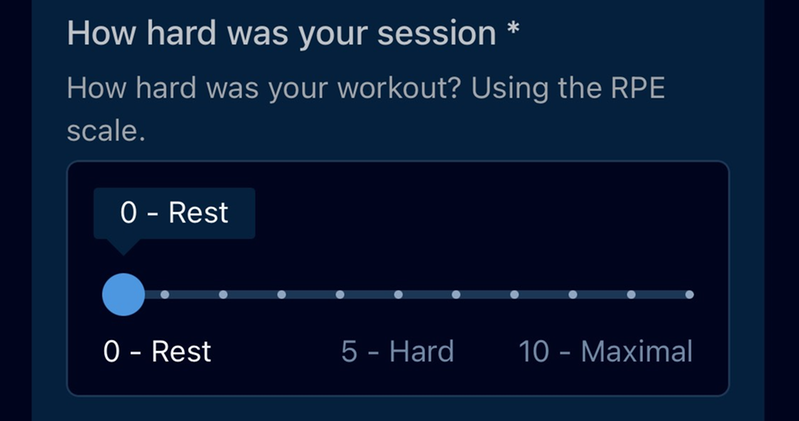 How hard was your session *

How hard was your workout? Using the RPE scale.

0 - Rest

0 - Rest
5 - Hard
10 - Maximal